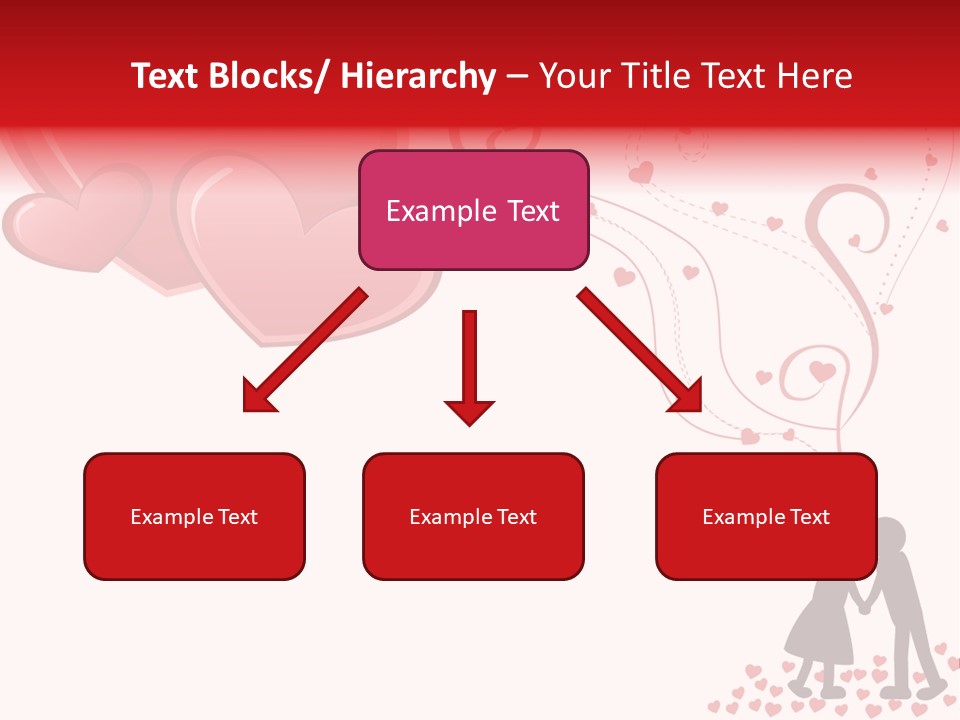 Text Blocks/ Hierarchy – Your Title Text Here

Example Text

Example Text

Example Text

Example Text